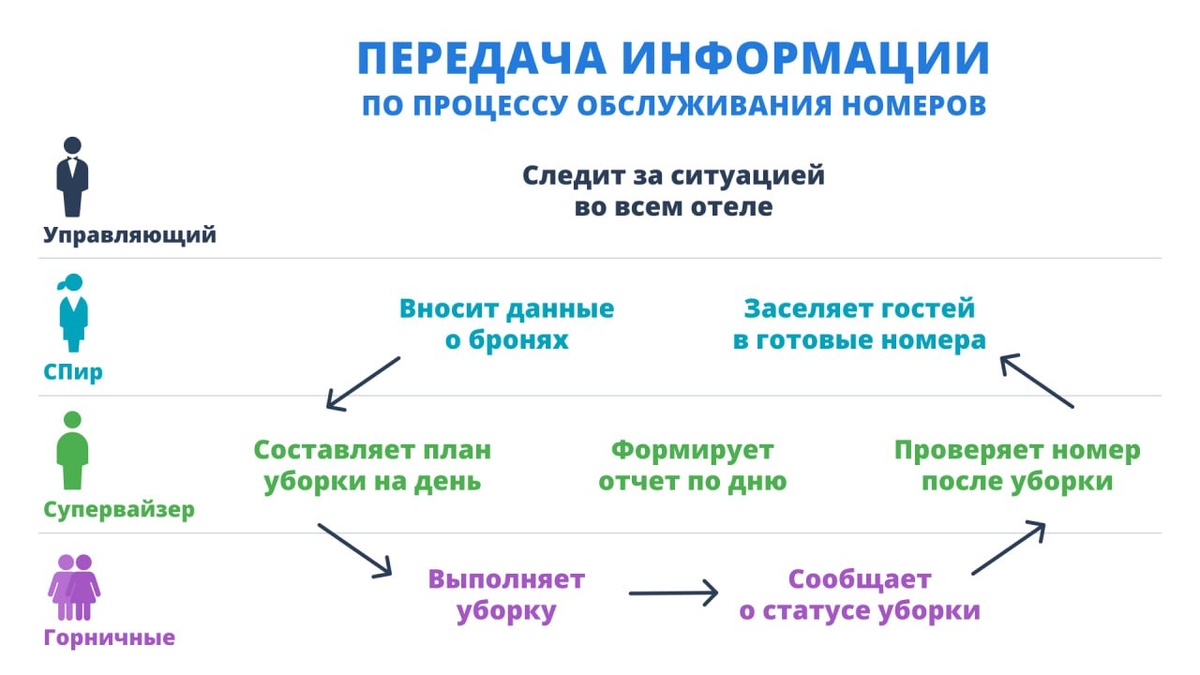 ПЕРЕДАЧА ИНФОРМАЦИИ
ПО ПРОЦЕССУ ОБСЛУЖИВАНИЯ НОМЕРОВ

Управляющий

Следит за ситуацией во всем отеле

СПир

Вносит данные о бронях

Заселяет гостей в готовые номера

Супервайзер

Составляет план уборки на день

Формирует отчет по дню

Проверяет номер после уборки

Горничные

Выполняет уборку

Сообщает о статусе уборки